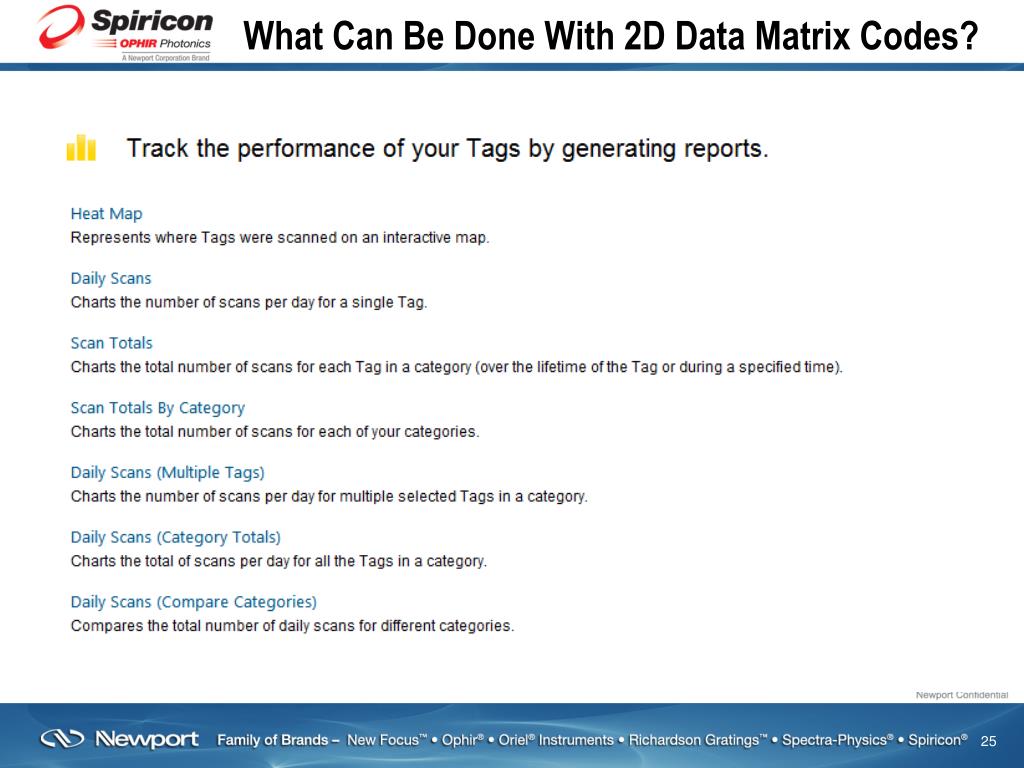 Spiricon
OPHIR Photonics
A Newport Corporation Brand

What Can Be Done With 2D Data Matrix Codes?

Track the performance of your Tags by generating reports.

Heat Map
Represents where Tags were scanned on an interactive map.

Daily Scans
Charts the number of scans per day for a single Tag.

Scan Totals
Charts the total number of scans for each Tag in a category (over the lifetime of the Tag or during a specified time).

Scan Totals By Category
Charts the total number of scans for each of your categories.

Daily Scans (Multiple Tags)
Charts the number of scans per day for multiple selected Tags in a category.

Daily Scans (Category Totals)
Charts the total of scans per day for all the Tags in a category.

Daily Scans (Compare Categories)
Compares the total number of daily scans for different categories.

Newport Confidential

Newport Family of Brands – New Focus™ • Ophir® • Oriel® Instruments • Richardson Gratings™ • Spectra-Physics® • Spiricon® 25